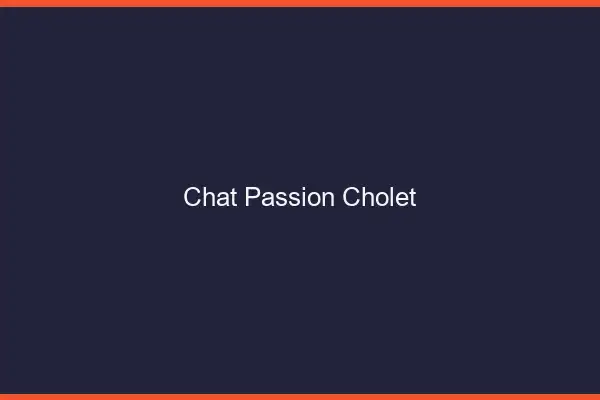 Chat Passion Cholet